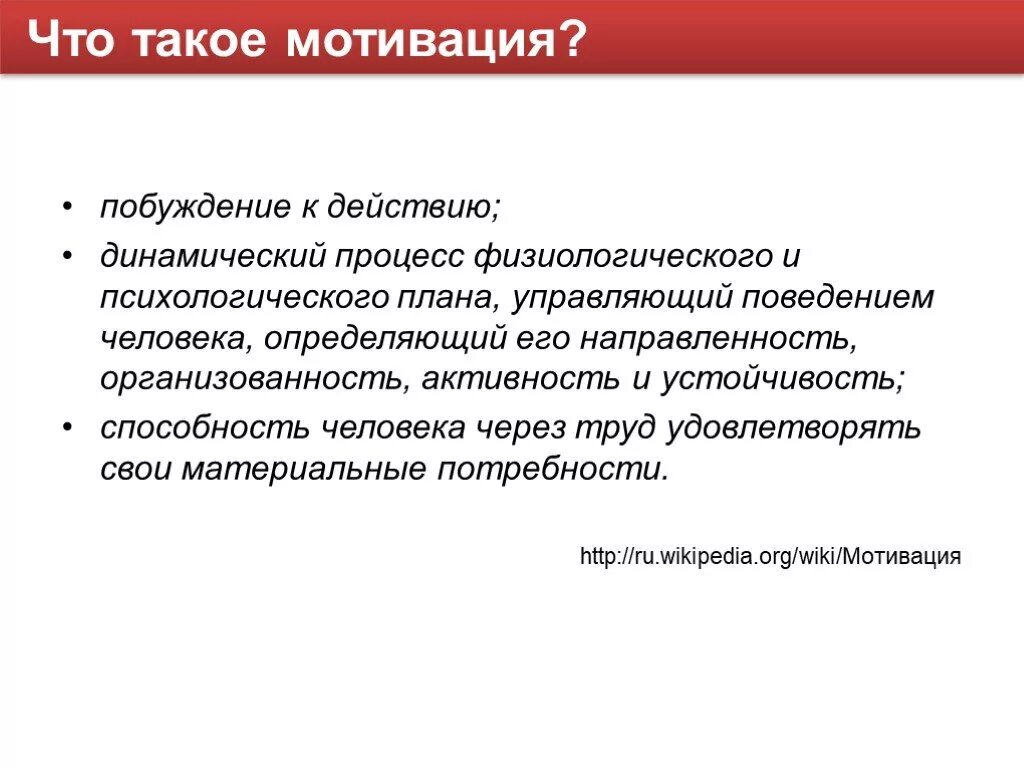 Что такое мотивация?

• побуждение к действию;

• динамический процесс физиологического и психологического плана, управляющий поведением человека, определяющий его направленность, организованность, активность и устойчивость;

• способность человека через труд удовлетворять свои материальные потребности.

http://ru.wikipedia.org/wiki/Мотивация